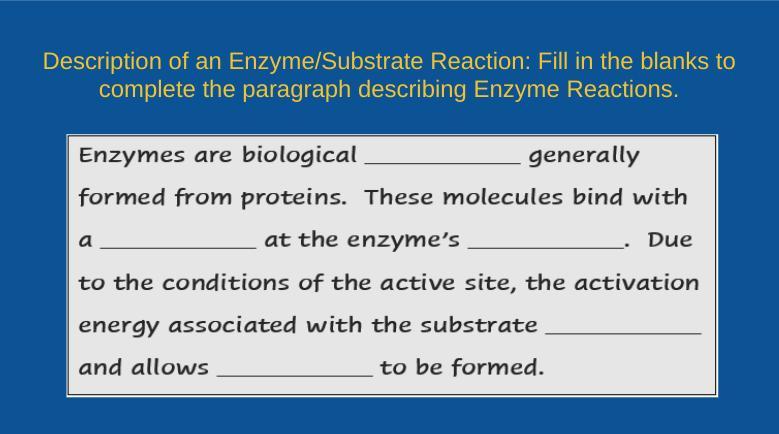 Description of an Enzyme/Substrate Reaction: Fill in the blanks to complete the paragraph describing Enzyme Reactions.

Enzymes are biological ____________ generally formed from proteins. These molecules bind with a ____________ at the enzyme's ____________. Due to the conditions of the active site, the activation energy associated with the substrate ____________ and allows ____________ to be formed.